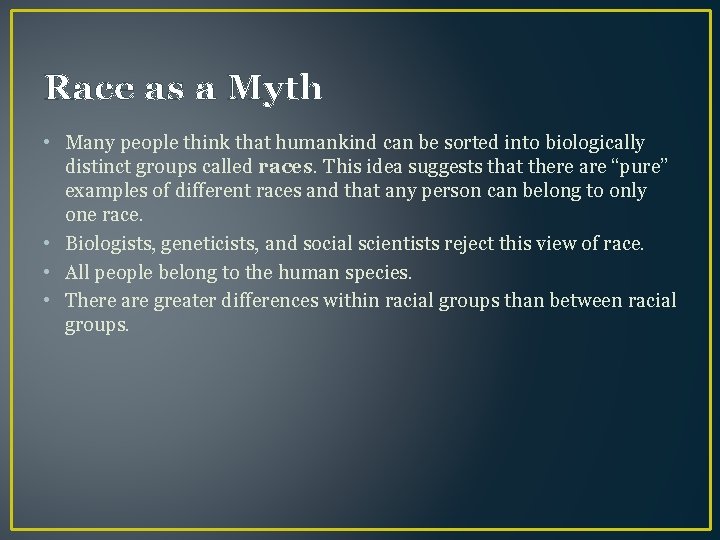 Race as a Myth

• Many people think that humankind can be sorted into biologically distinct groups called races. This idea suggests that there are "pure" examples of different races and that any person can belong to only one race.
• Biologists, geneticists, and social scientists reject this view of race.
• All people belong to the human species.
• There are greater differences within racial groups than between racial groups.